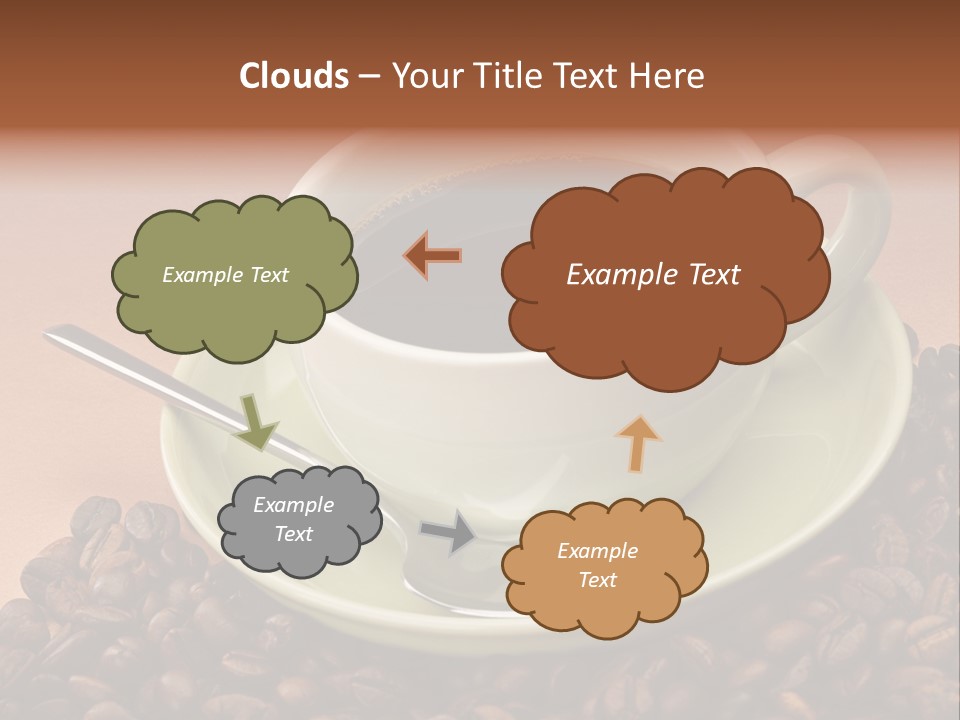 Clouds – Your Title Text Here

Example Text

Example Text

Example Text

Example Text